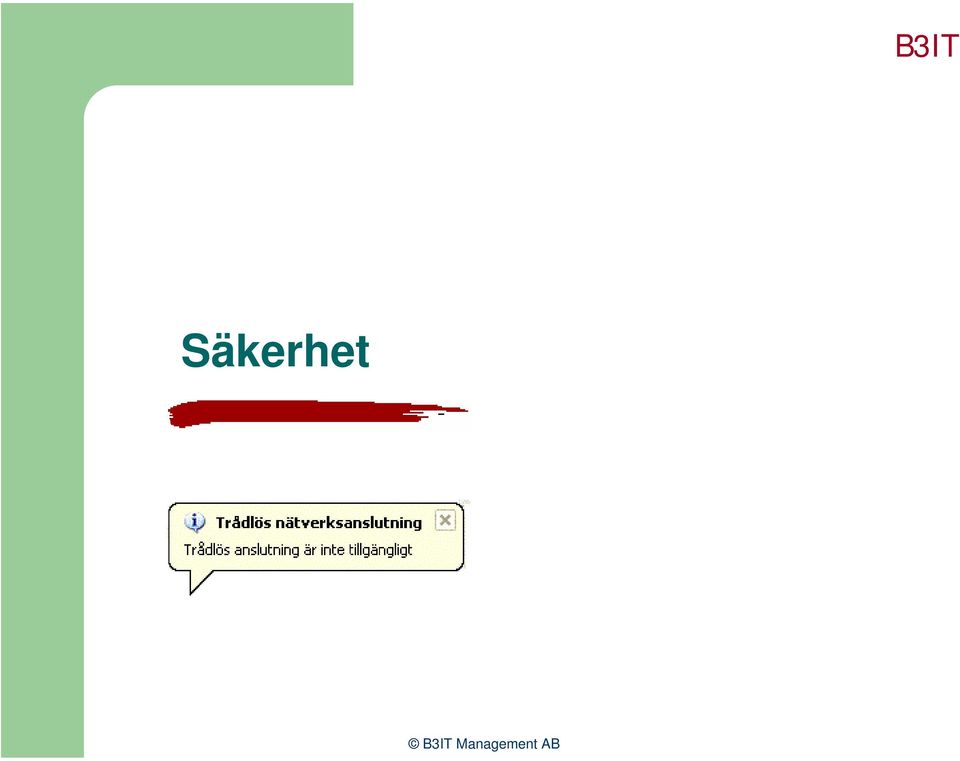 B3IT

Säkerhet

Trådlös nätverksanslutning
Trådlös anslutning är inte tillgängligt

© B3IT Management AB